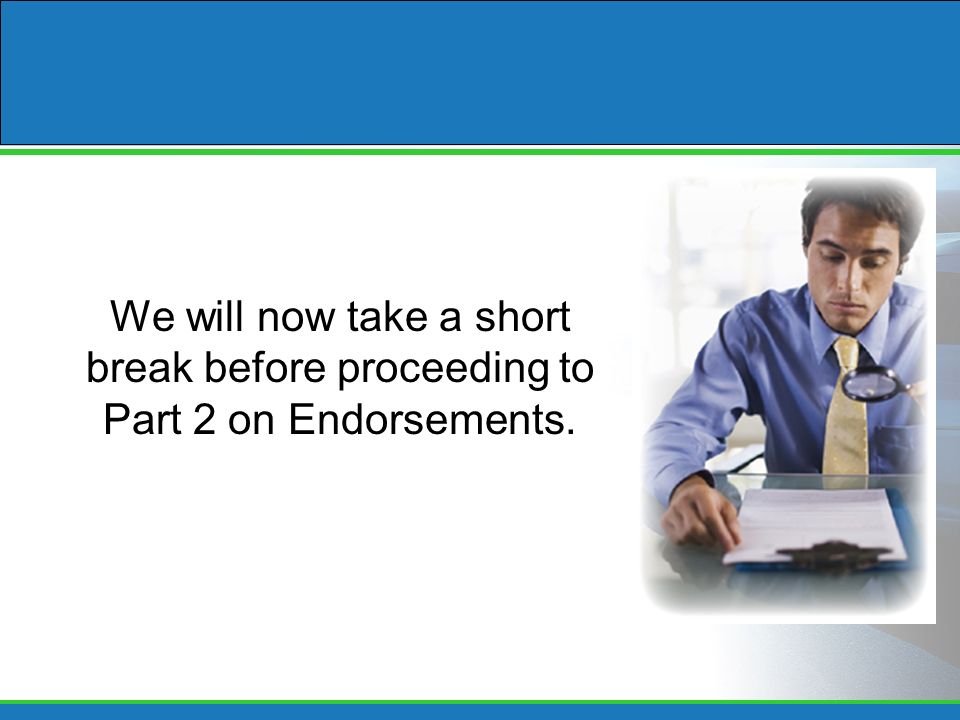 We will now take a short break before proceeding to Part 2 on Endorsements.